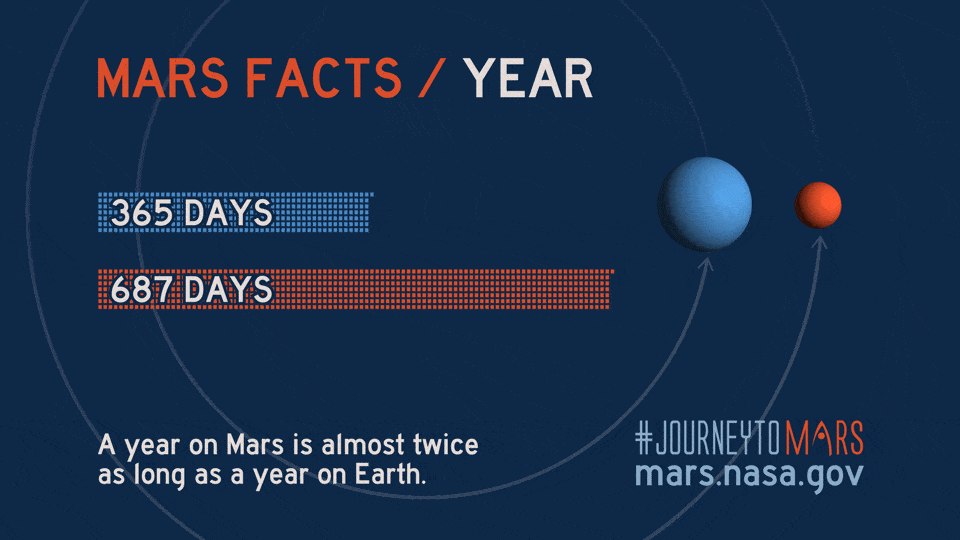 MARS FACTS / YEAR

365 DAYS

687 DAYS

A year on Mars is almost twice as long as a year on Earth.

#JOURNEYTOMARS
mars.nasa.gov